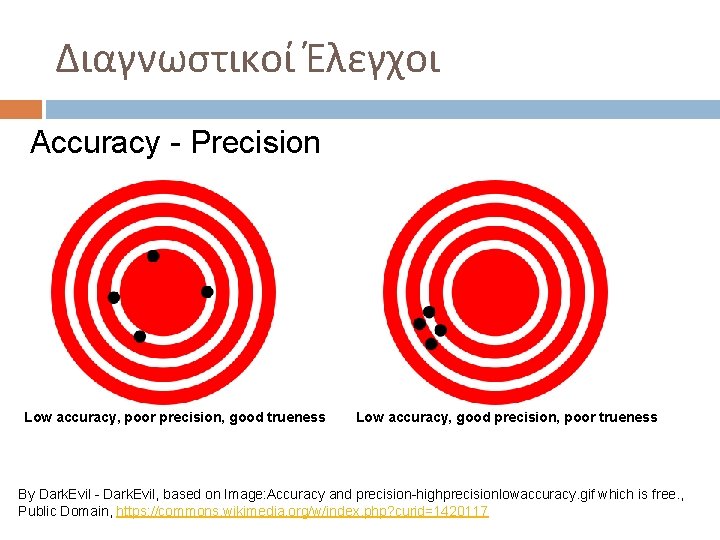 Διαγνωστικοί Έλεγχοι

Accuracy - Precision

Low accuracy, poor precision, good trueness

Low accuracy, good precision, poor trueness

By DarkEvil - DarkEvil, based on Image:Accuracy and precision-highprecisionlowaccuracy.gif which is free., Public Domain, https://commons.wikimedia.org/w/index.php?curid=1420117